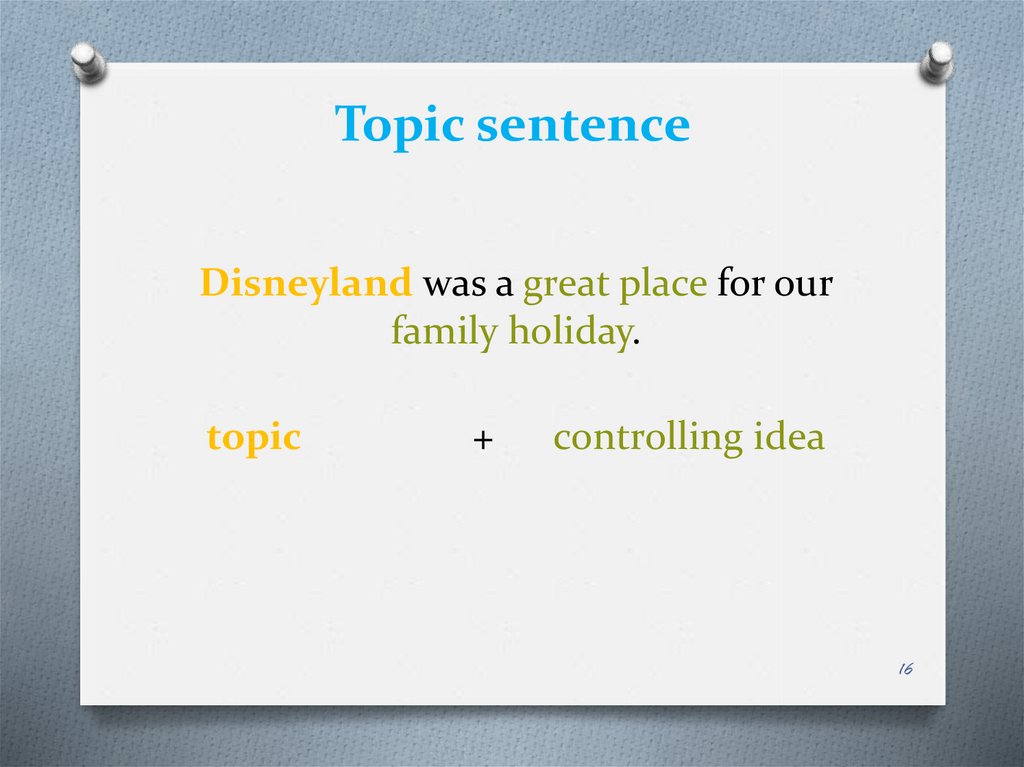 Topic sentence

Disneyland was a great place for our family holiday.

topic + controlling idea

16